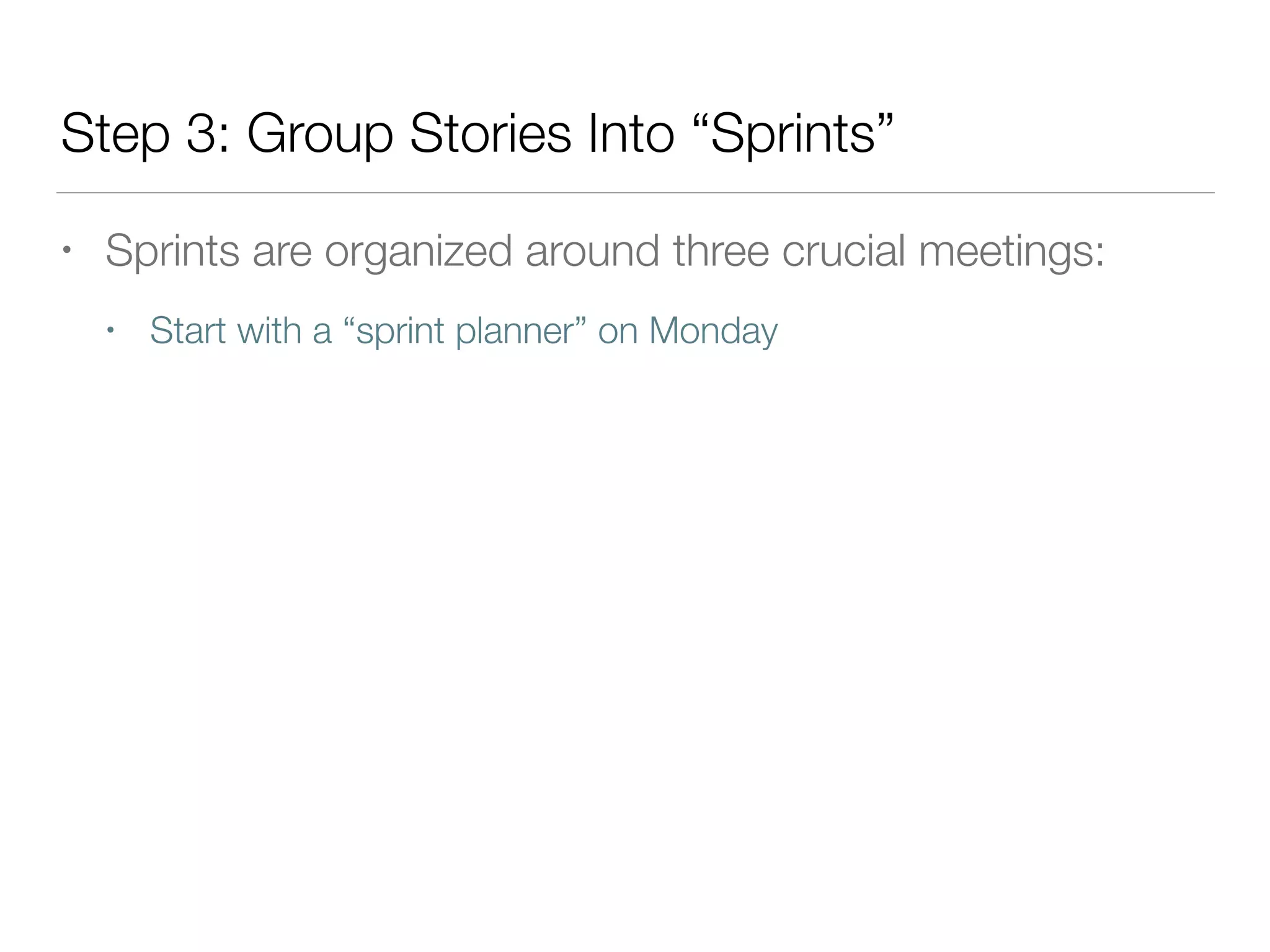 Step 3: Group Stories Into “Sprints”

• Sprints are organized around three crucial meetings:

  • Start with a “sprint planner” on Monday